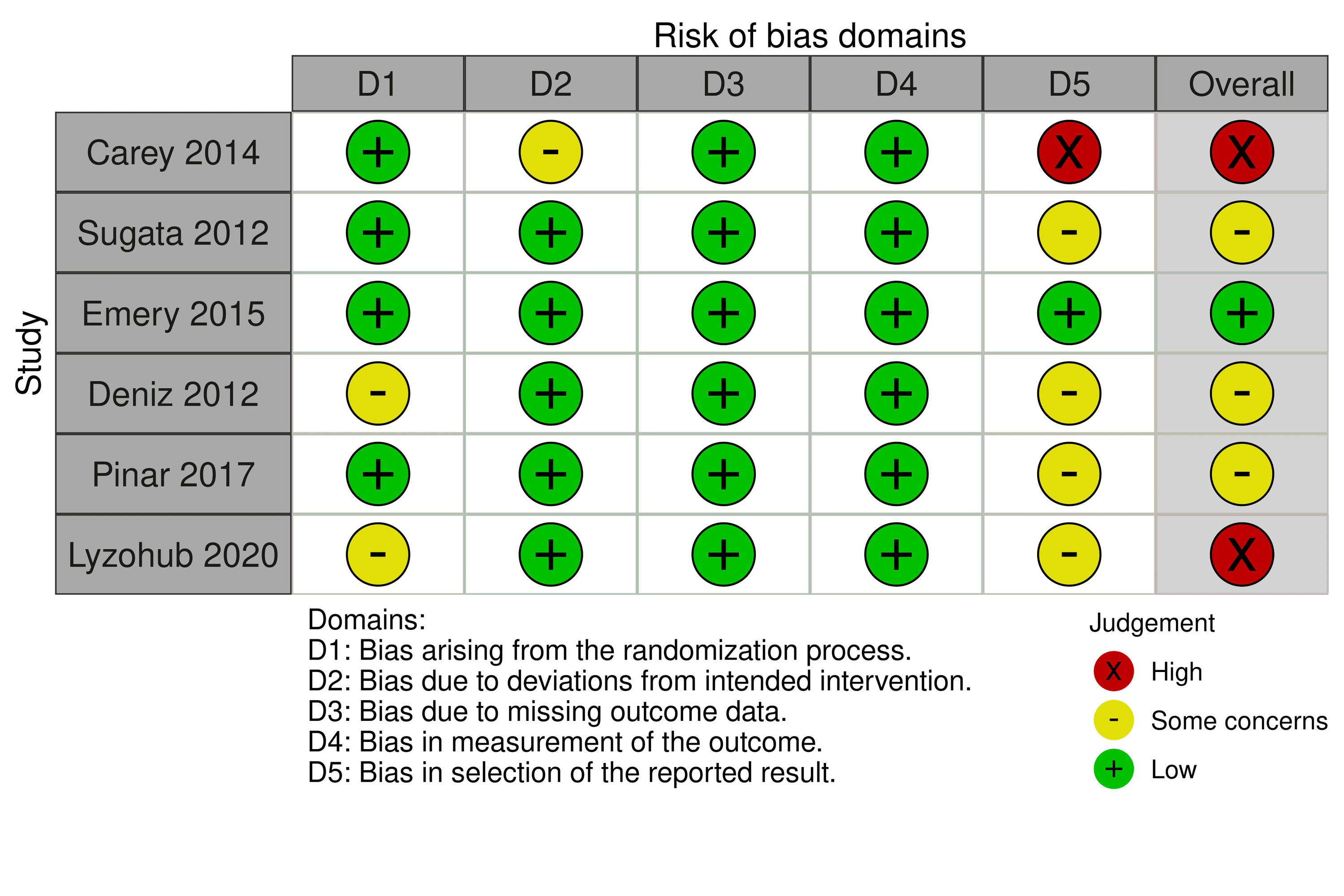 Risk of bias domains

Study

| | D1 | D2 | D3 | D4 | D5 | Overall |
|---|---|---|---|---|---|---|
| Carey 2014 | + | - | + | + | X | X |
| Sugata 2012 | + | + | + | + | - | - |
| Emery 2015 | + | + | + | + | + | + |
| Deniz 2012 | - | + | + | + | - | - |
| Pinar 2017 | + | + | + | + | - | - |
| Lyzohub 2020 | - | + | + | + | - | X |

Domains:
D1: Bias arising from the randomization process.
D2: Bias due to deviations from intended intervention.
D3: Bias due to missing outcome data.
D4: Bias in measurement of the outcome.
D5: Bias in selection of the reported result.

Judgement
X High
- Some concerns
+ Low